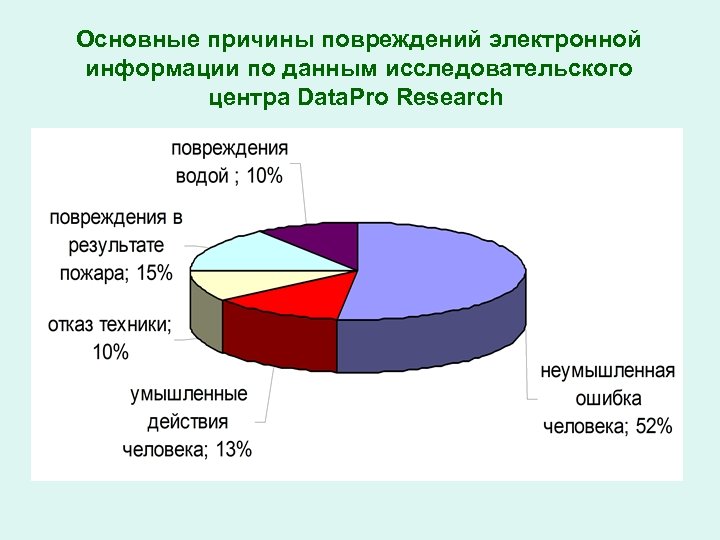 Основные причины повреждений электронной информации по данным исследовательского центра DataPro Research

повреждения водой ; 10%

повреждения в результате пожара; 15%

отказ техники; 10%

умышленные действия человека; 13%

неумышленная ошибка человека; 52%